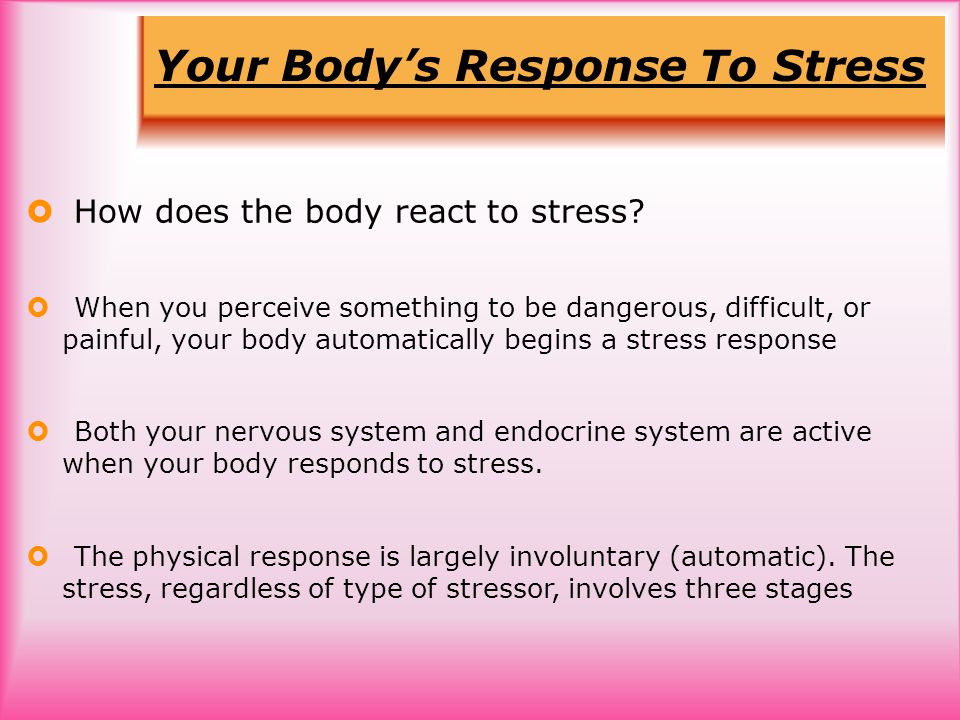 Your Body’s Response To Stress

How does the body react to stress?

When you perceive something to be dangerous, difficult, or painful, your body automatically begins a stress response

Both your nervous system and endocrine system are active when your body responds to stress.

The physical response is largely involuntary (automatic). The stress, regardless of type of stressor, involves three stages